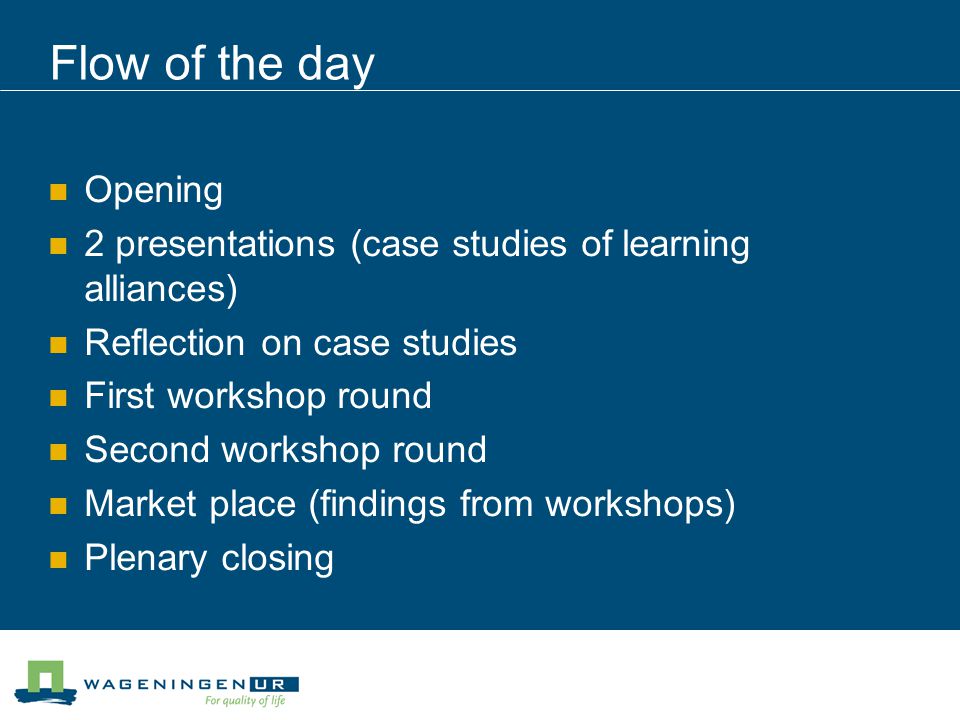 Flow of the day

- Opening
- 2 presentations (case studies of learning alliances)
- Reflection on case studies
- First workshop round
- Second workshop round
- Market place (findings from workshops)
- Plenary closing

WAGENINGEN UR
For quality of life